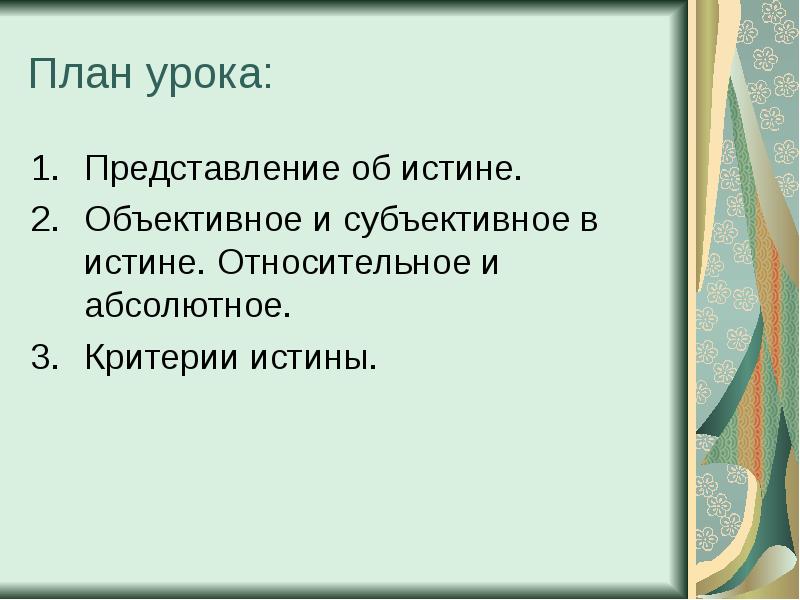 План урока:

1. Представление об истине.
2. Объективное и субъективное в истине. Относительное и абсолютное.
3. Критерии истины.